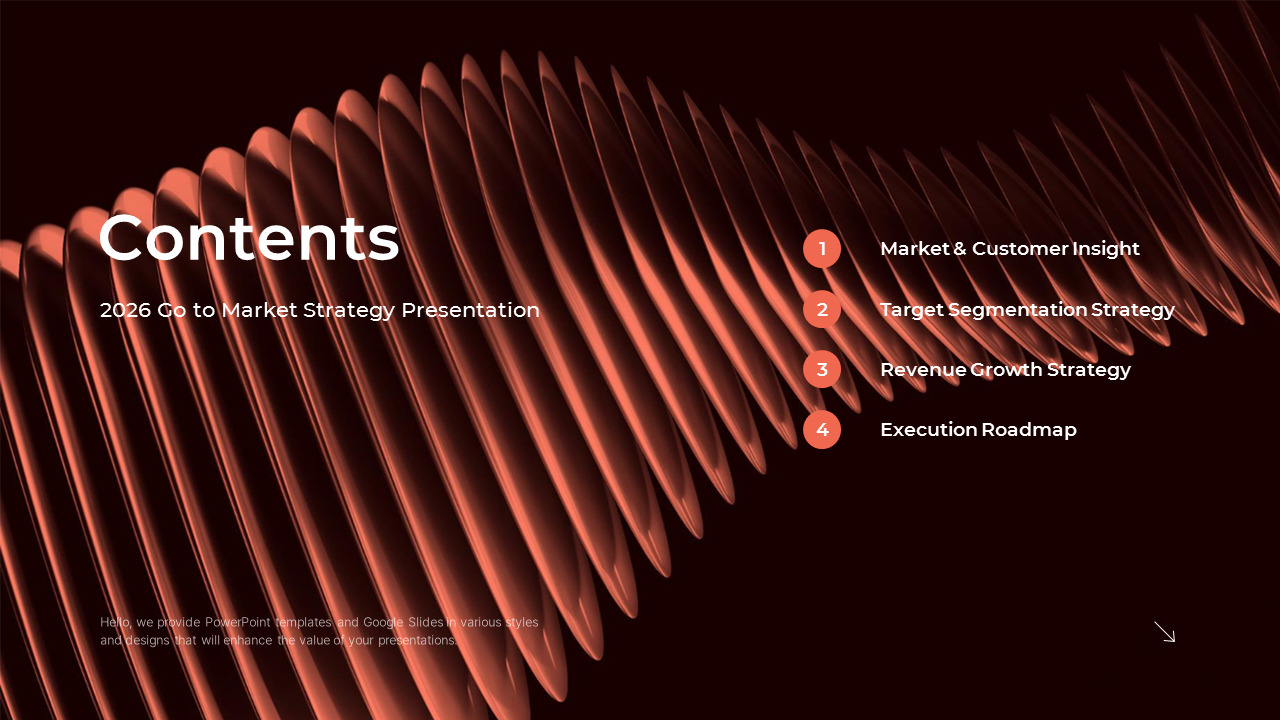 Contents

2026 Go to Market Strategy Presentation

1 Market & Customer Insight

2 Target Segmentation Strategy

3 Revenue Growth Strategy

4 Execution Roadmap

Hello, we provide PowerPoint templates and Google Slides in various styles and designs that will enhance the value of your presentations.